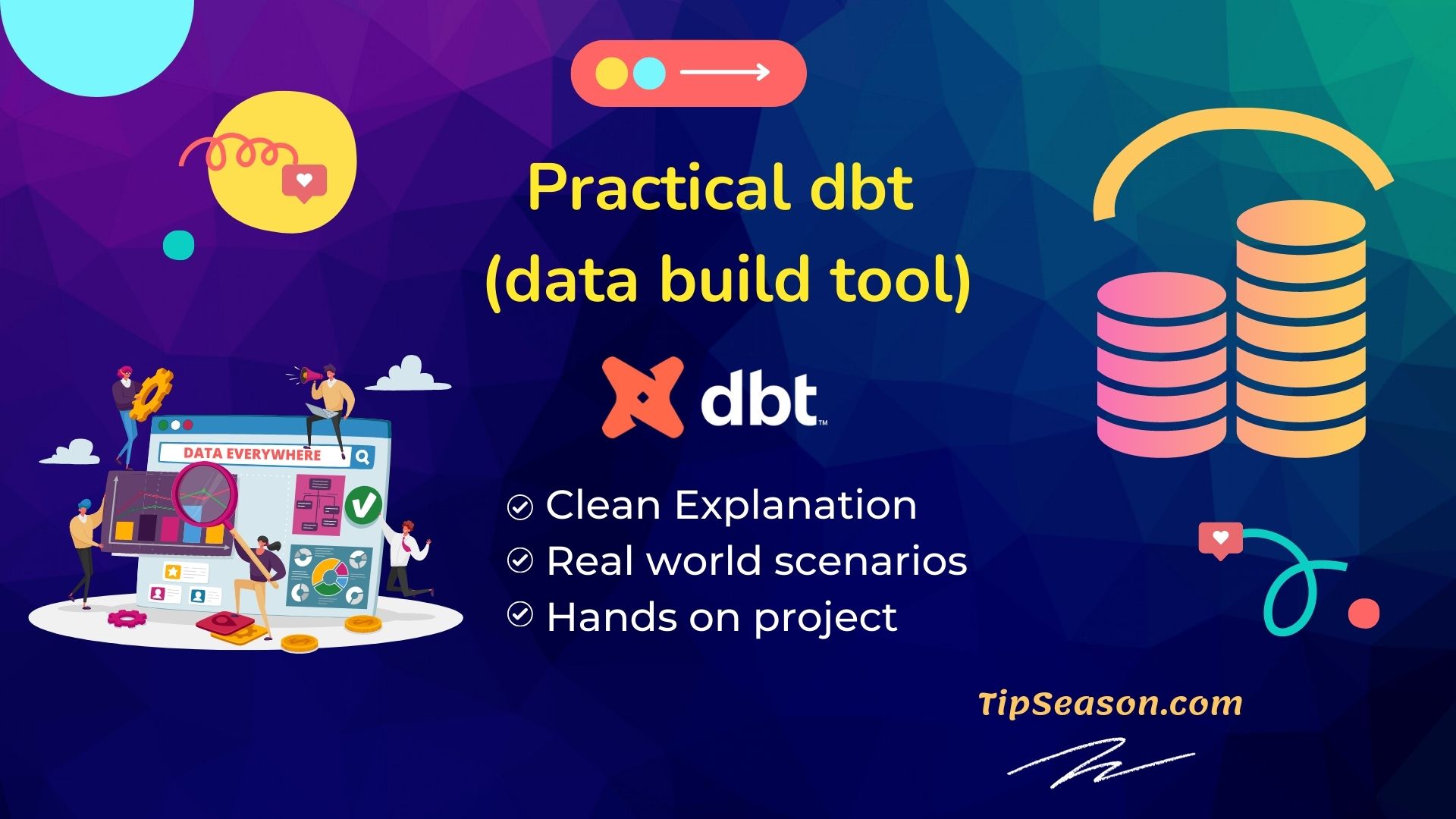 Practical dbt
(data build tool)

dbt™

DATA EVERYWHERE

Clean Explanation
Real world scenarios
Hands on project

TipSeason.com